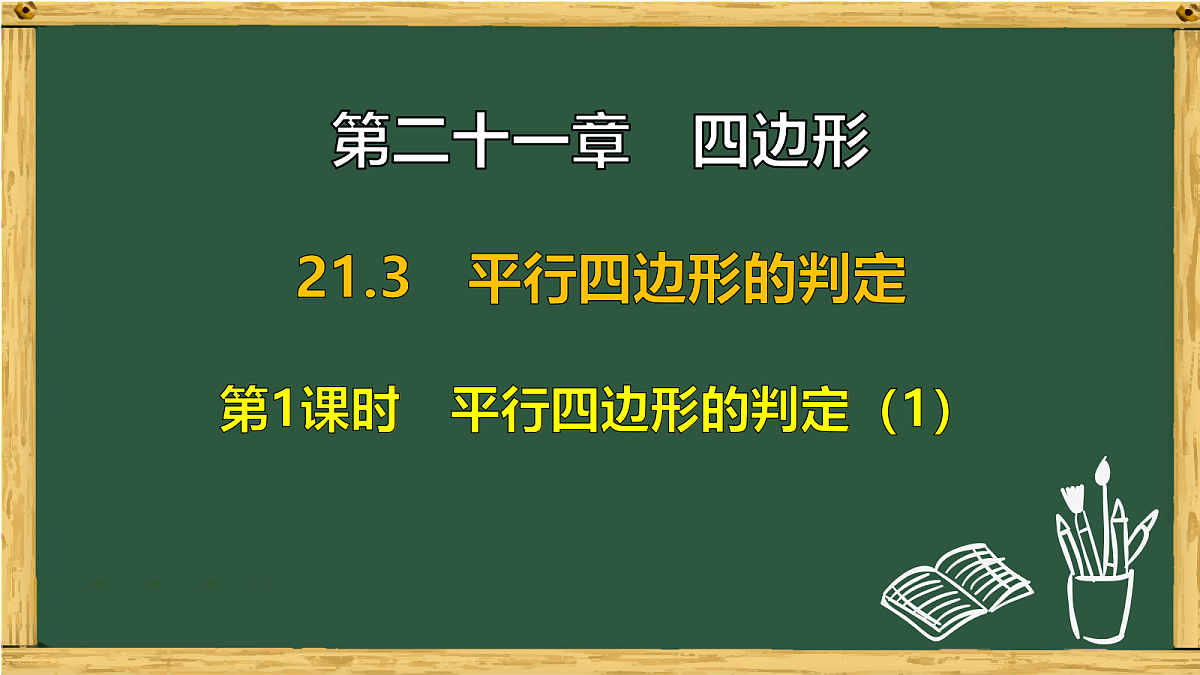 第二十一章　四边形

21.3　平行四边形的判定

第1课时　平行四边形的判定（1）